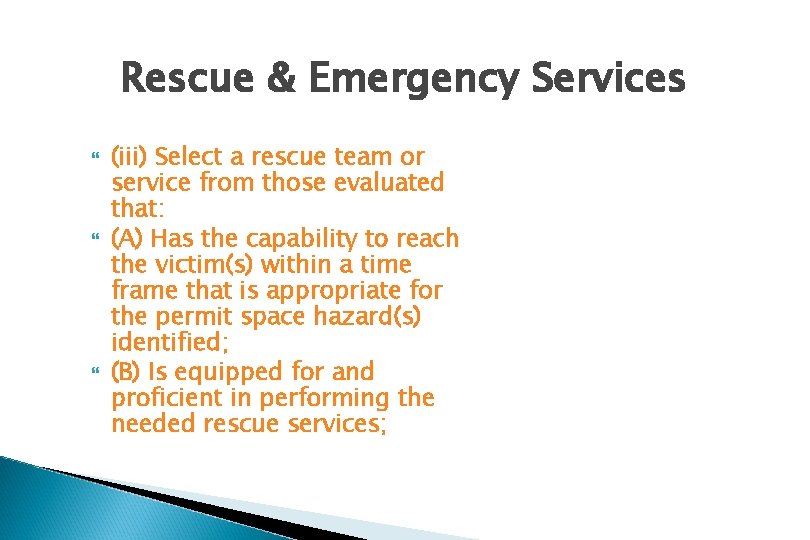 Rescue & Emergency Services

(iii) Select a rescue team or service from those evaluated that:

(A) Has the capability to reach the victim(s) within a time frame that is appropriate for the permit space hazard(s) identified;

(B) Is equipped for and proficient in performing the needed rescue services;